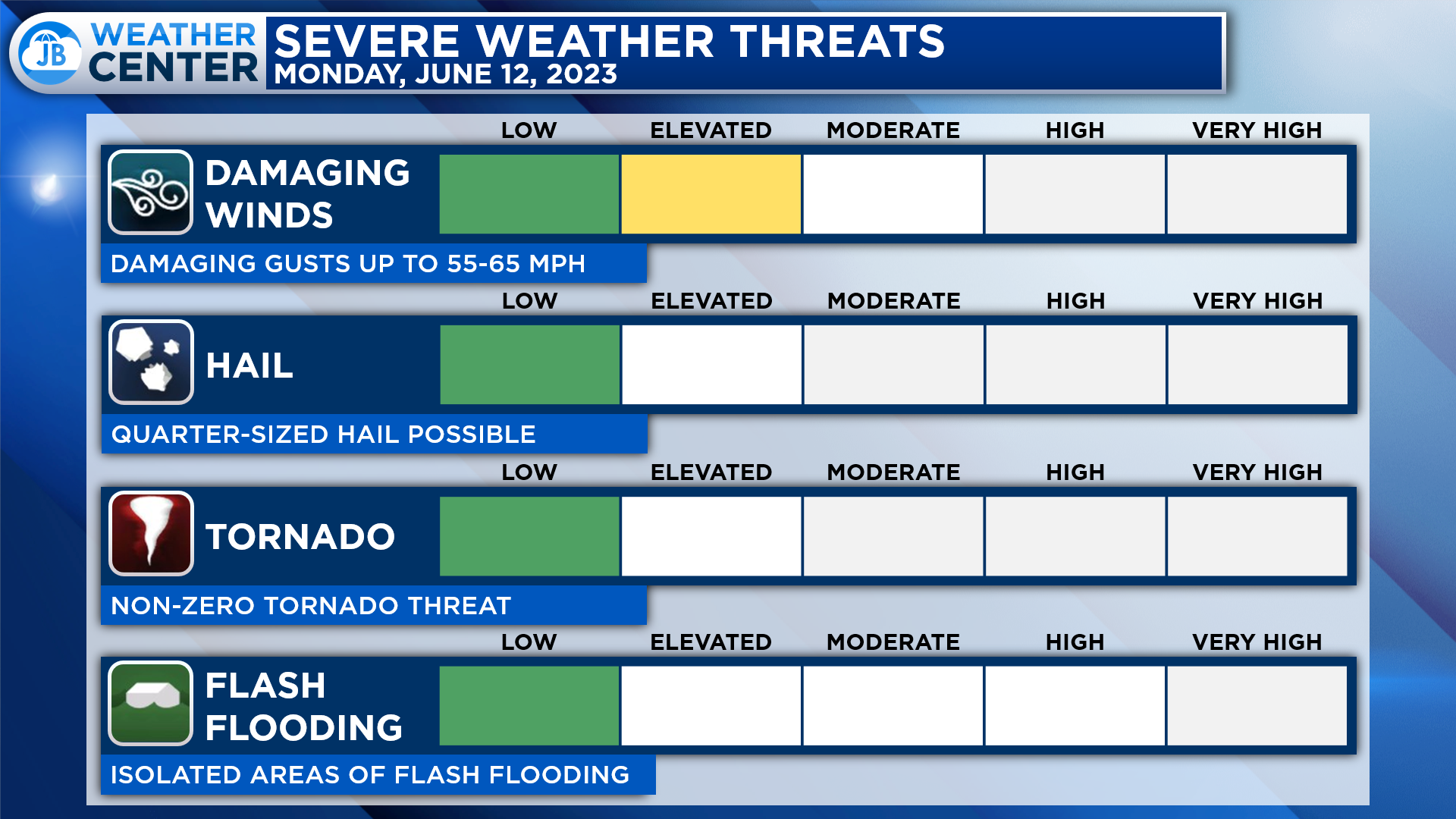 JB WEATHER CENTER

SEVERE WEATHER THREATS
MONDAY, JUNE 12, 2023

LOW ELEVATED MODERATE HIGH VERY HIGH

DAMAGING WINDS

DAMAGING GUSTS UP TO 55-65 MPH

LOW ELEVATED MODERATE HIGH VERY HIGH

HAIL

QUARTER-SIZED HAIL POSSIBLE

LOW ELEVATED MODERATE HIGH VERY HIGH

TORNADO

NON-ZERO TORNADO THREAT

LOW ELEVATED MODERATE HIGH VERY HIGH

FLASH FLOODING

ISOLATED AREAS OF FLASH FLOODING